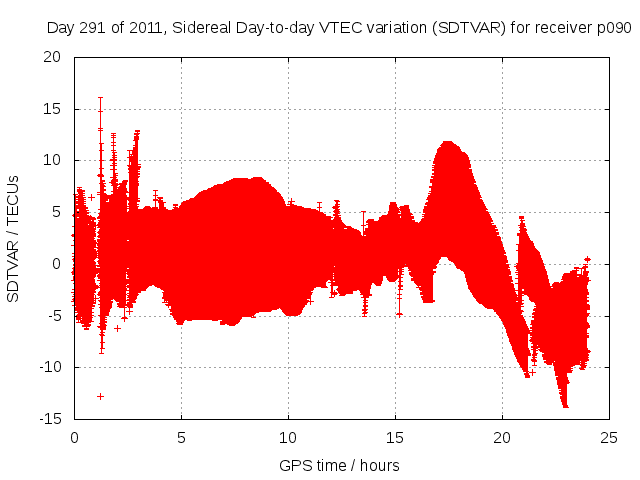 Day 291 of 2011, Sidereal Day-to-day VTEC variation (SDTVAR) for receiver p090

SDTVAR / TECUs

20
15
10
5
0
-5
-10
-15

0
5
10
15
20
25

GPS time / hours